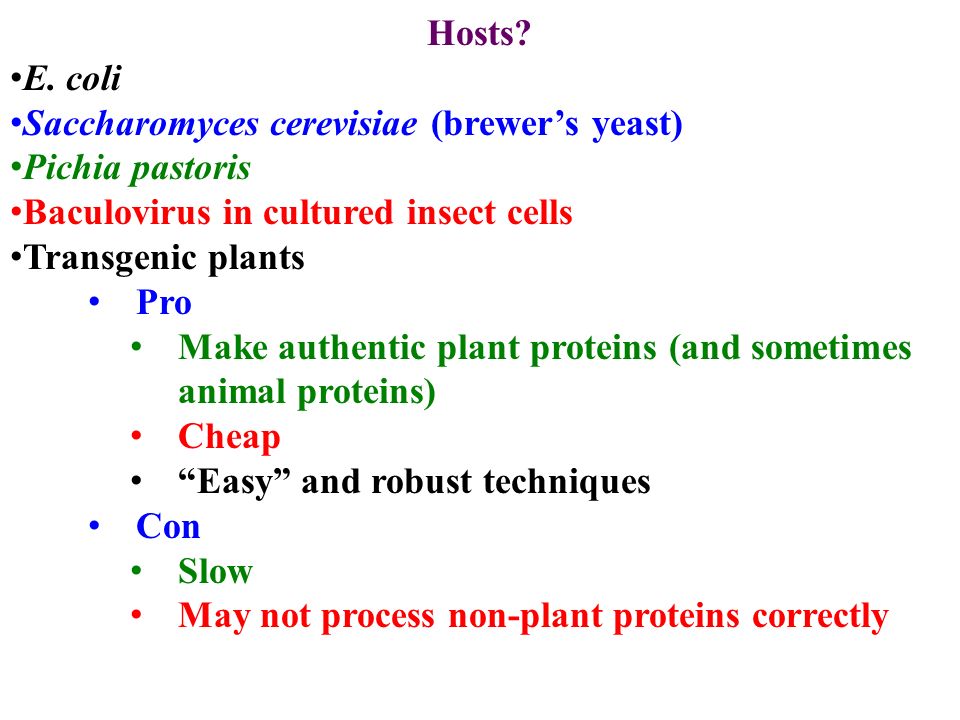 Hosts?

•E. coli
•Saccharomyces cerevisiae (brewer’s yeast)
•Pichia pastoris
•Baculovirus in cultured insect cells
•Transgenic plants
• Pro
• Make authentic plant proteins (and sometimes animal proteins)
• Cheap
• “Easy” and robust techniques
• Con
• Slow
• May not process non-plant proteins correctly